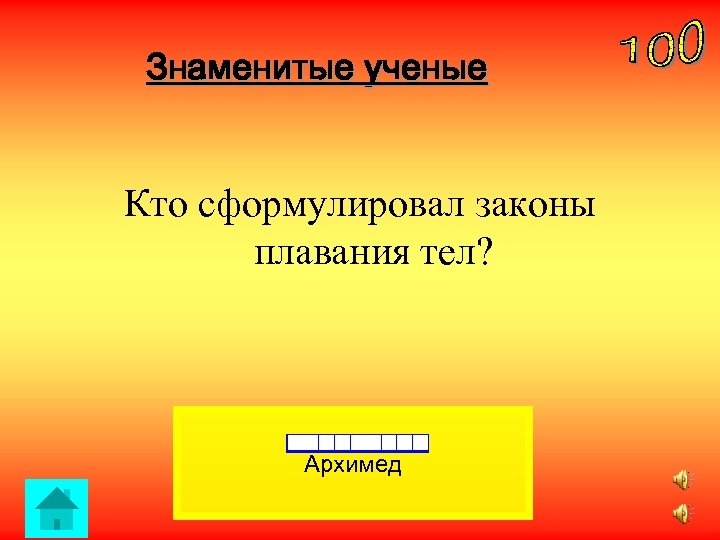 Знаменитые ученые

100

Кто сформулировал законы плавания тел?

Архимед